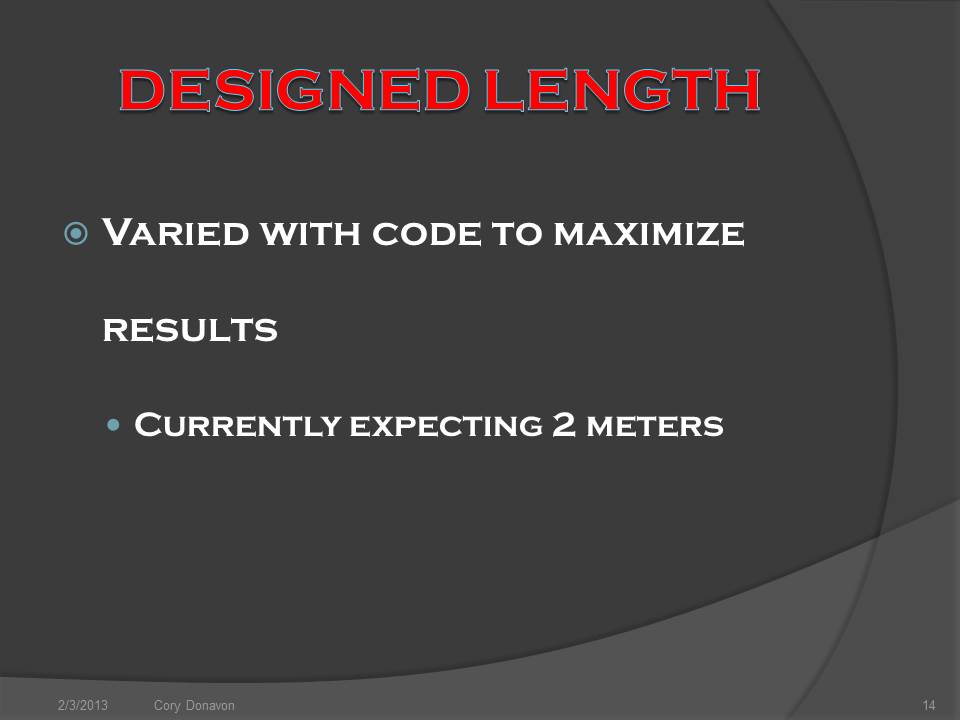 DESIGNED LENGTH

Varied with code to maximize results

Currently expecting 2 meters

2/3/2013 Cory Donavon 14